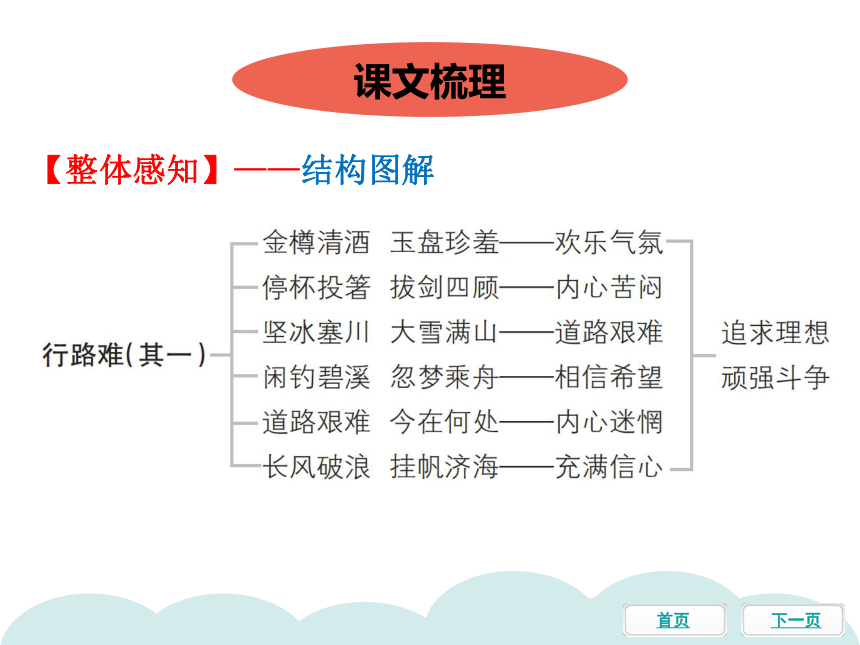 课文梳理

【整体感知】——结构图解

行路难(其一)

金樽清酒　玉盘珍羞——欢乐气氛
停杯投箸　拔剑四顾——内心苦闷
坚冰塞川　大雪满山——道路艰难
闲钓碧溪　忽梦乘舟——相信希望
道路艰难　今在何处——内心迷惘
长风破浪　挂帆济海——充满信心

追求理想
顽强斗争

首页　下一页